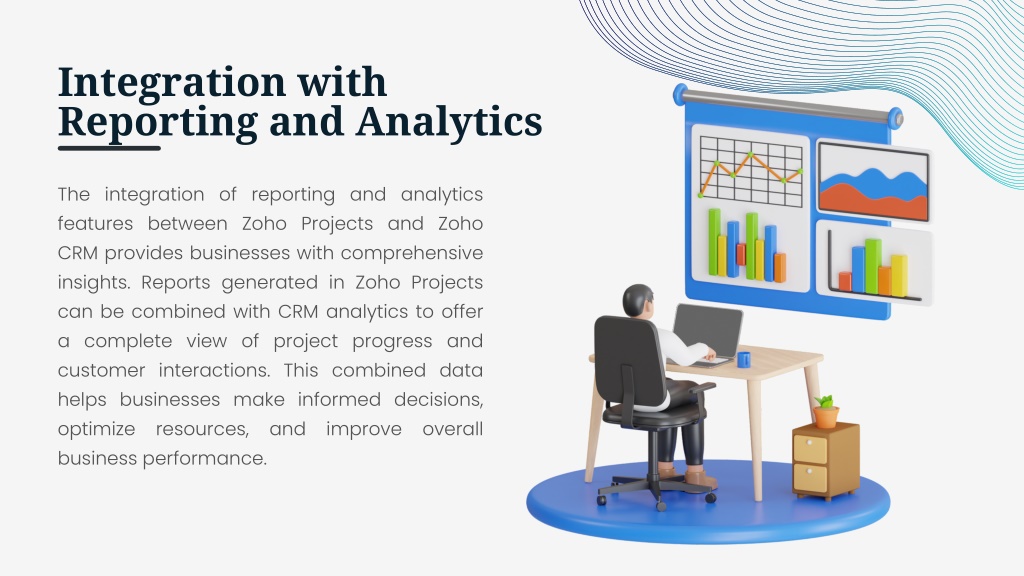 Integration with Reporting and Analytics

The integration of reporting and analytics features between Zoho Projects and Zoho CRM provides businesses with comprehensive insights. Reports generated in Zoho Projects can be combined with CRM analytics to offer a complete view of project progress and customer interactions. This combined data helps businesses make informed decisions, optimize resources, and improve overall business performance.